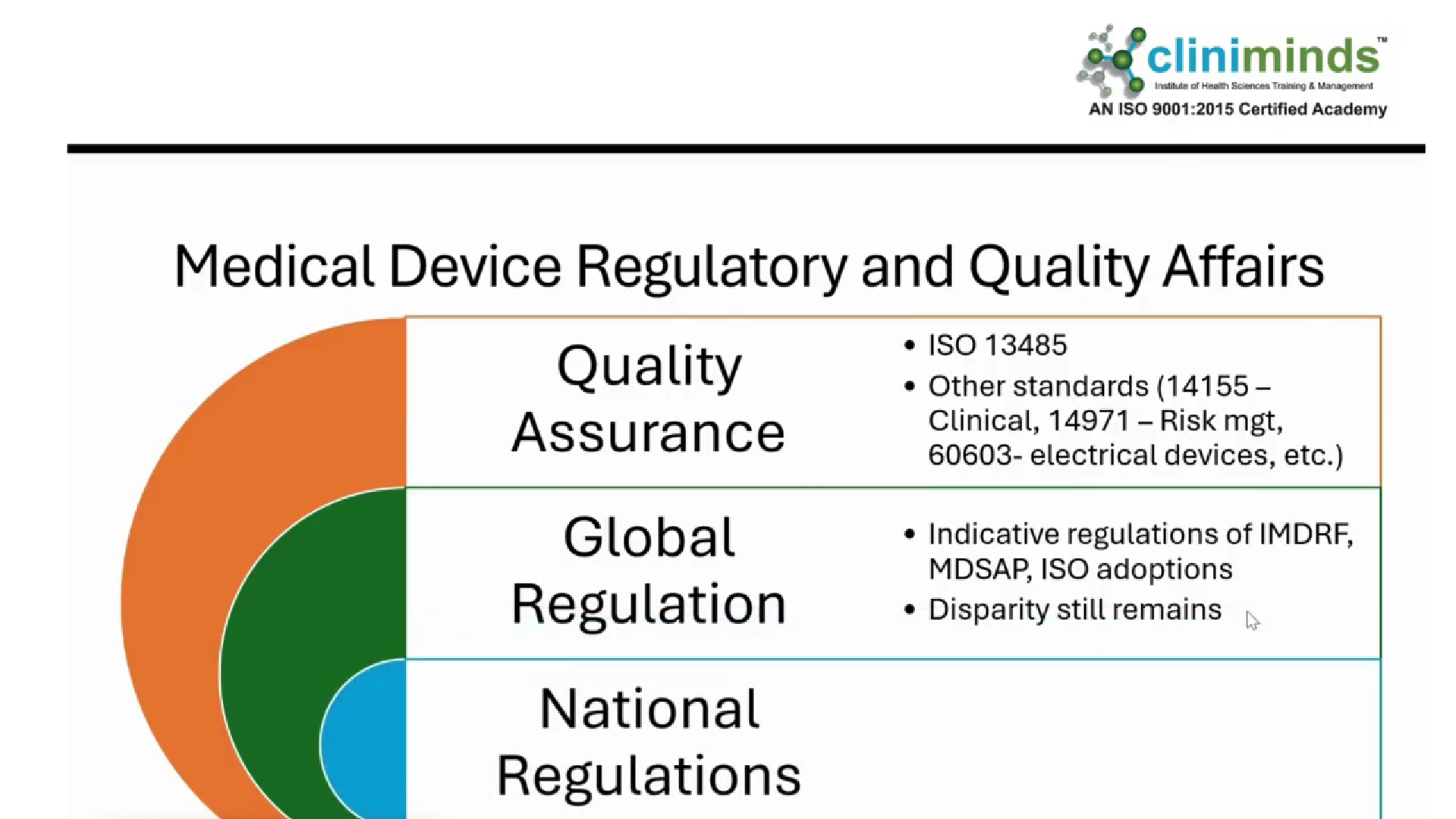 cliniminds™
Institute of Health Sciences Training & Management
AN ISO 9001:2015 Certified Academy

Medical Device Regulatory and Quality Affairs

Quality Assurance

• ISO 13485
• Other standards (14155 – Clinical, 14971 – Risk mgt, 60603- electrical devices, etc.)

Global Regulation

• Indicative regulations of IMDRF, MDSAP, ISO adoptions
• Disparity still remains

National Regulations